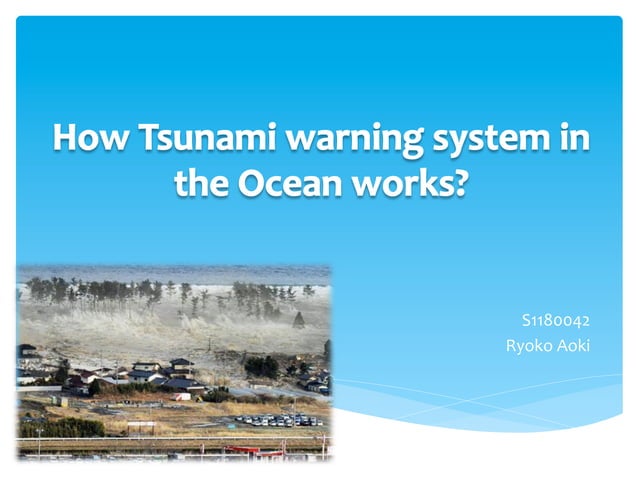 How Tsunami warning system in the Ocean works?

S1180042
Ryoko Aoki